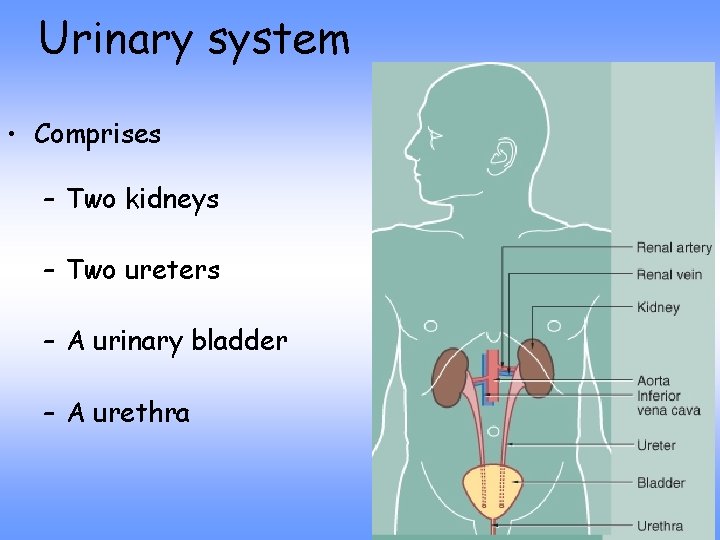 Urinary system

• Comprises

– Two kidneys

– Two ureters

– A urinary bladder

– A urethra

Renal artery
Renal vein
Kidney
Aorta
Inferior vena cava
Ureter
Bladder
Urethra